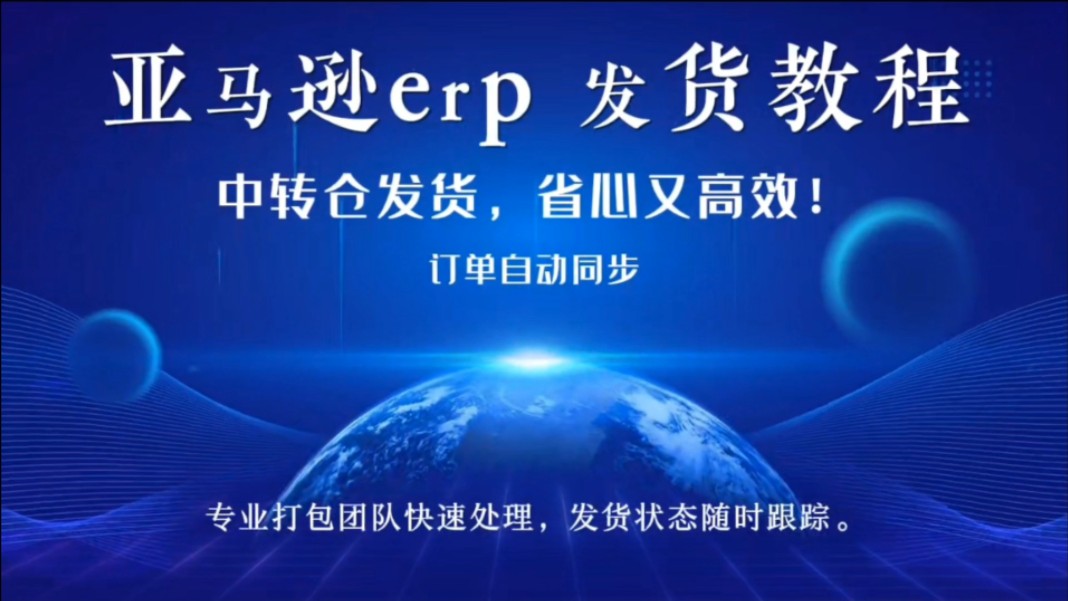 亚马逊erp 发货教程

中转仓发货，省心又高效！

订单自动同步

专业打包团队快速处理，发货状态随时跟踪。